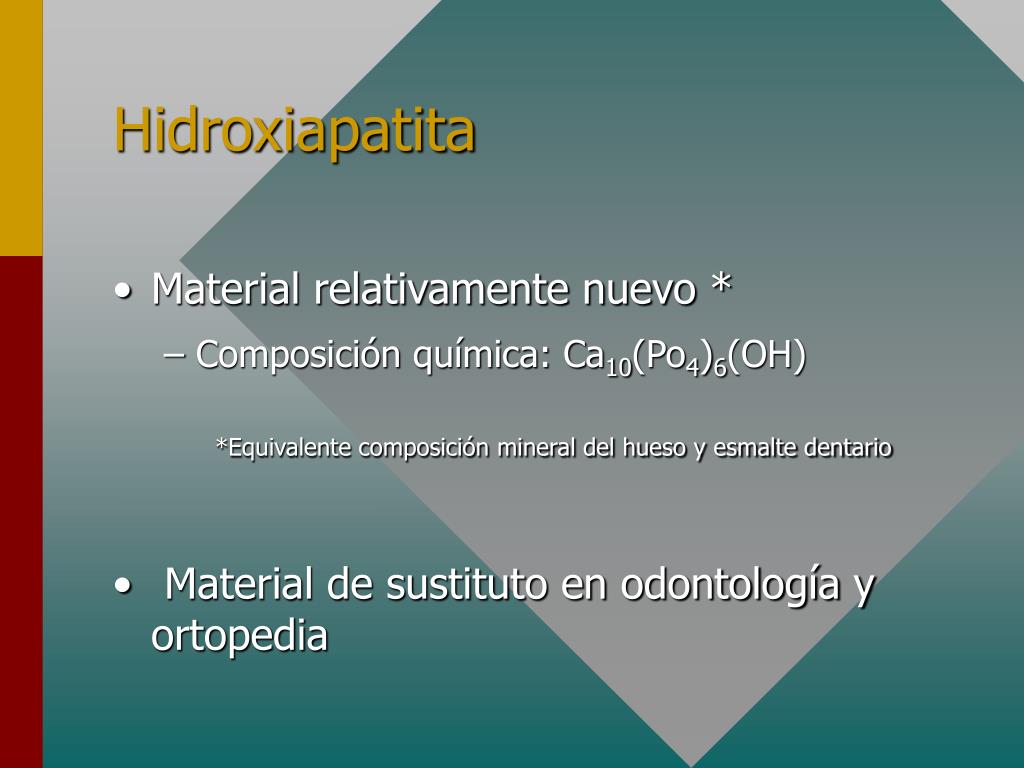 Hidroxiapatita

• Material relativamente nuevo *

– Composición química: $Ca_{10}(Po_4)_6(OH)$

*Equivalente composición mineral del hueso y esmalte dentario

• Material de sustituto en odontología y ortopedia